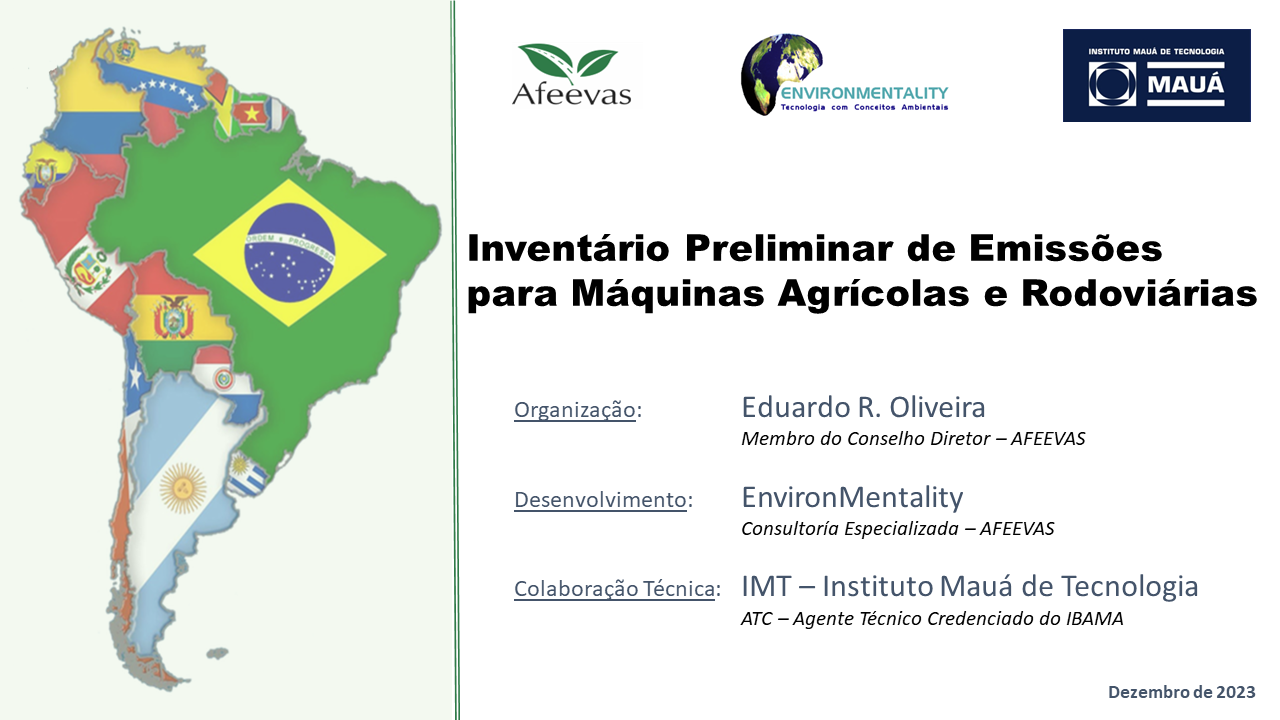 ORDEM E PROGRESSO

Afeevas

ENVIRONMENTALITY
Tecnologia com Conceitos Ambientais

INSTITUTO MAUÁ DE TECNOLOGIA
MAUÁ

Inventário Preliminar de Emissões para Máquinas Agrícolas e Rodoviárias

Organização: Eduardo R. Oliveira
Membro do Conselho Diretor – AFEEVAS

Desenvolvimento: EnvironMentality
Consultoría Especializada – AFEEVAS

Colaboração Técnica: IMT – Instituto Mauá de Tecnologia
ATC – Agente Técnico Credenciado do IBAMA

Dezembro de 2023